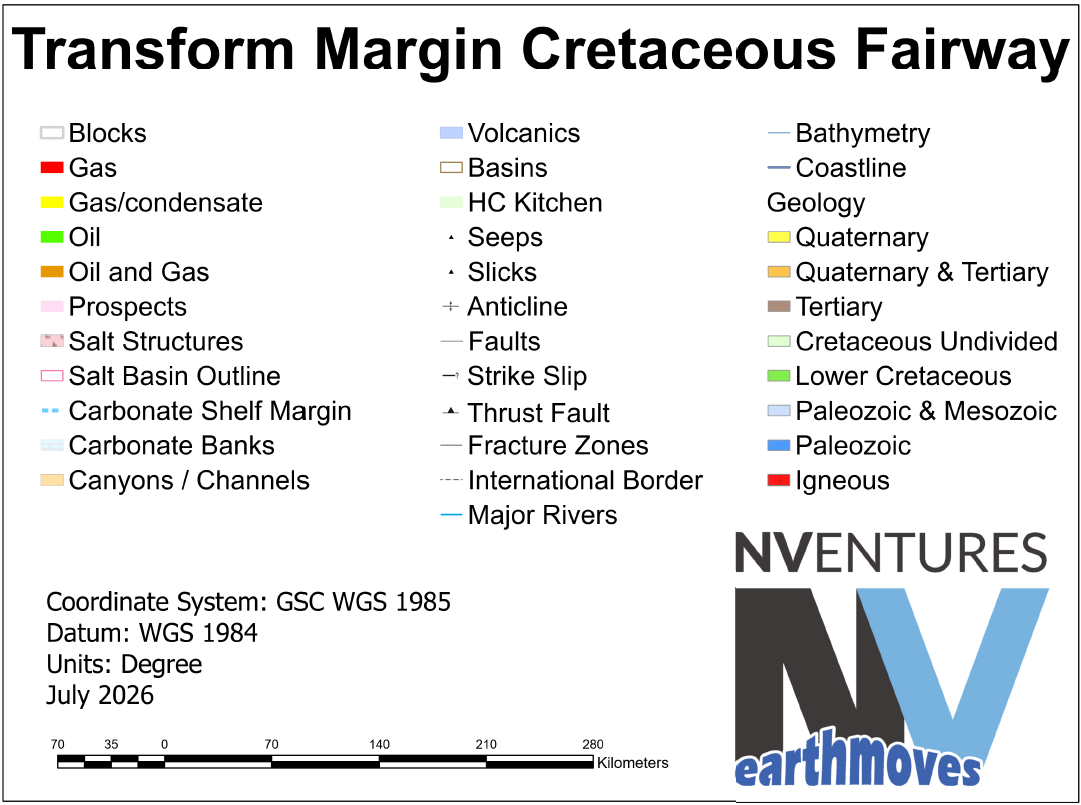 Transform Margin Cretaceous Fairway

Blocks
Gas
Gas/condensate
Oil
Oil and Gas
Prospects
Salt Structures
Salt Basin Outline
Carbonate Shelf Margin
Carbonate Banks
Canyons / Channels

Volcanics
Basins
HC Kitchen
Seeps
Slicks
Anticline
Faults
Strike Slip
Thrust Fault
Fracture Zones
International Border
Major Rivers

Bathymetry
Coastline
Geology
Quaternary
Quaternary & Tertiary
Tertiary
Cretaceous Undivided
Lower Cretaceous
Paleozoic & Mesozoic
Paleozoic
Igneous

Coordinate System: GSC WGS 1985
Datum: WGS 1984
Units: Degree
July 2026

70 35 0 70 140 210 280
Kilometers

NVENTURES
NV
earthmoves